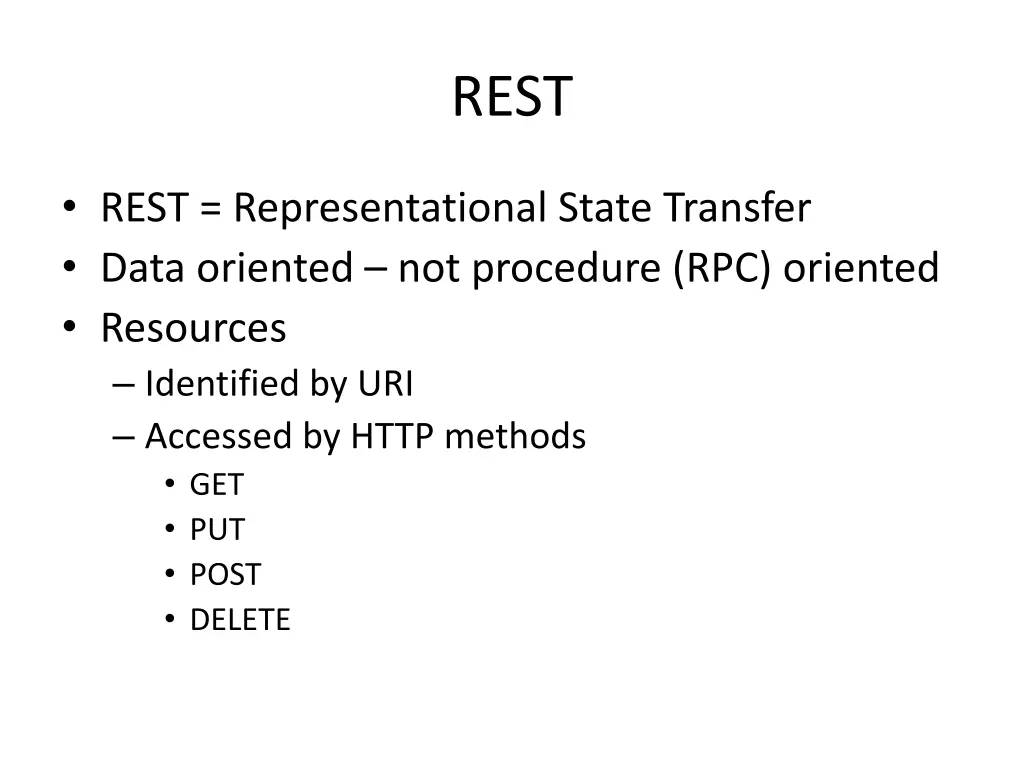 REST

• REST = Representational State Transfer
• Data oriented – not procedure (RPC) oriented
• Resources
– Identified by URI
– Accessed by HTTP methods
• GET
• PUT
• POST
• DELETE